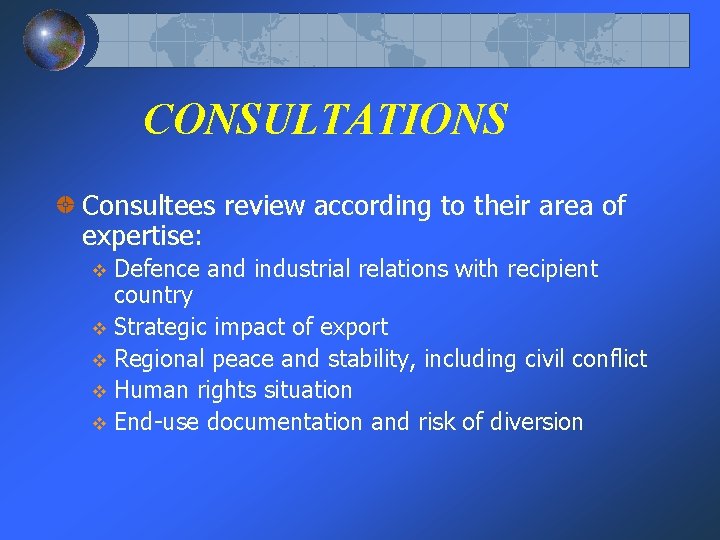 CONSULTATIONS

Consultees review according to their area of expertise:

Defence and industrial relations with recipient country

Strategic impact of export

Regional peace and stability, including civil conflict

Human rights situation

End-use documentation and risk of diversion